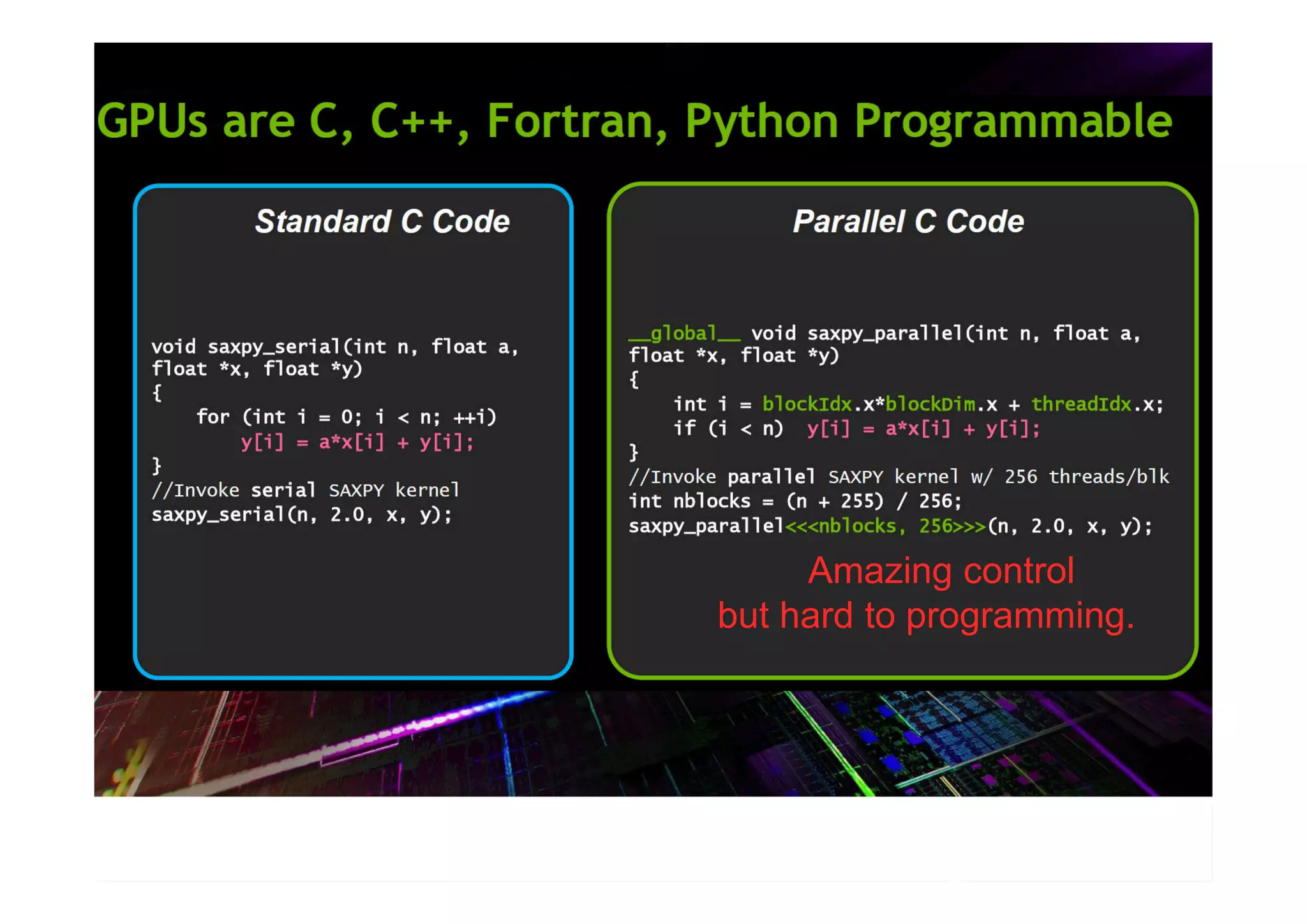 GPUs are C, C++, Fortran, Python Programmable

Standard C Code

void saxpy_serial(int n, float a, float *x, float *y)
{
    for (int i = 0; i < n; ++i)
        y[i] = a*x[i] + y[i];
}
//Invoke serial SAXPY kernel
saxpy_serial(n, 2.0, x, y);

Parallel C Code

__global__ void saxpy_parallel(int n, float a, float *x, float *y)
{
    int i = blockIdx.x*blockDim.x + threadIdx.x;
    if (i < n)  y[i] = a*x[i] + y[i];
}
//Invoke parallel SAXPY kernel w/ 256 threads/blk
int nblocks = (n + 255) / 256;
saxpy_parallel<<<nblocks, 256>>>(n, 2.0, x, y);

Amazing control
but hard to programming.